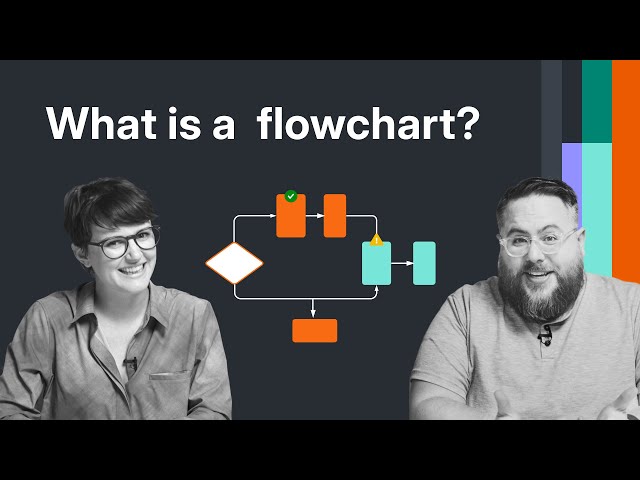 What is a flowchart?